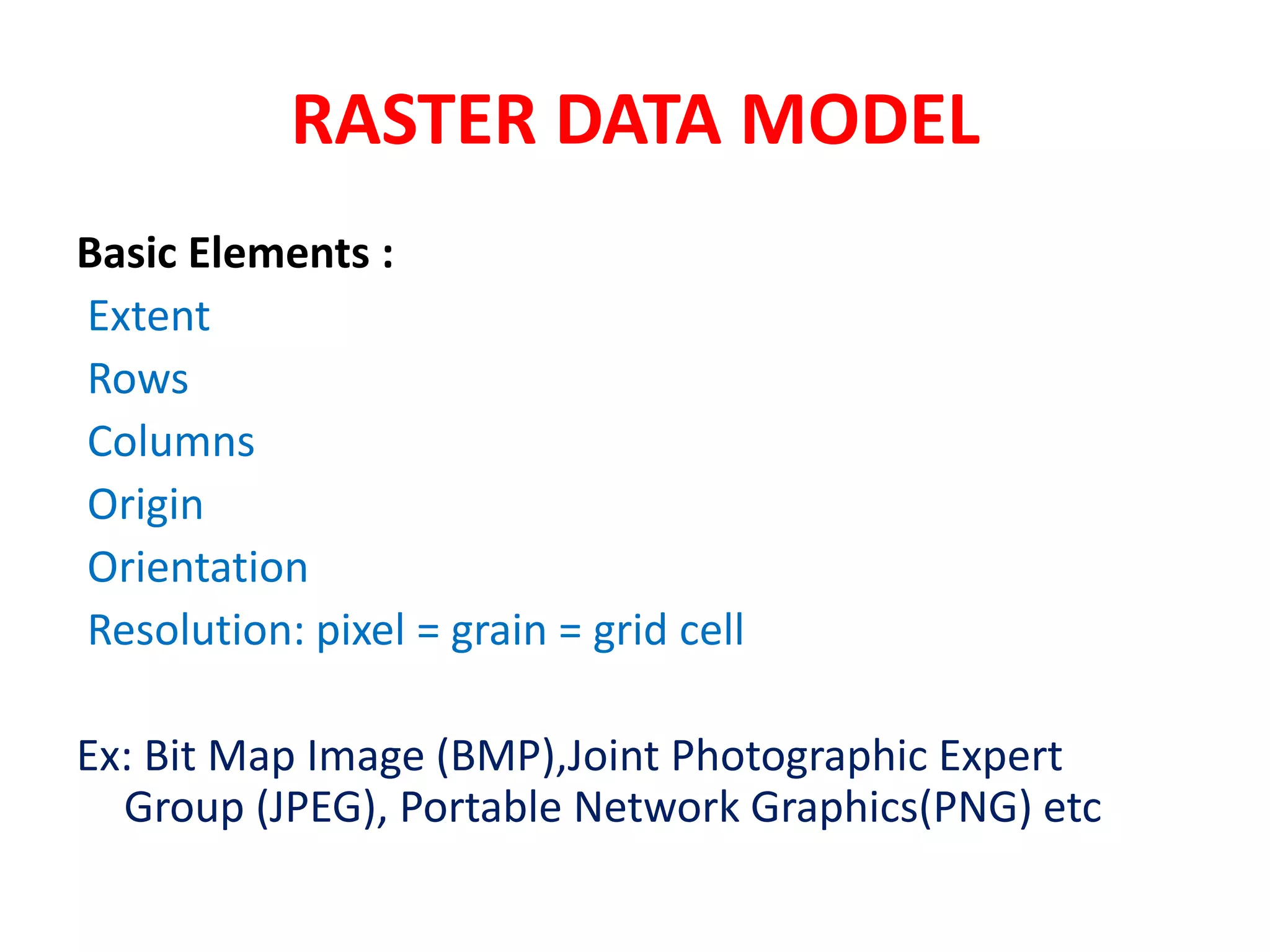 RASTER DATA MODEL

Basic Elements :
Extent
Rows
Columns
Origin
Orientation
Resolution: pixel = grain = grid cell

Ex: Bit Map Image (BMP),Joint Photographic Expert Group (JPEG), Portable Network Graphics(PNG) etc